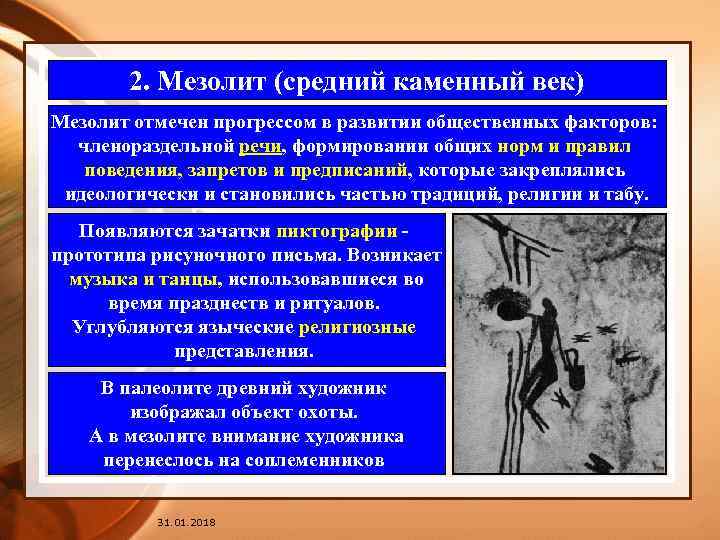 2. Мезолит (средний каменный век)

Мезолит отмечен прогрессом в развитии общественных факторов: членораздельной речи, формировании общих норм и правил поведения, запретов и предписаний, которые закреплялись идеологически и становились частью традиций, религии и табу.

Появляются зачатки пиктографии - прототипа рисуночного письма. Возникает музыка и танцы, использовавшиеся во время празднеств и ритуалов. Углубляются языческие религиозные представления.

В палеолите древний художник изображал объект охоты. А в мезолите внимание художника перенеслось на соплеменников

31.01.2018